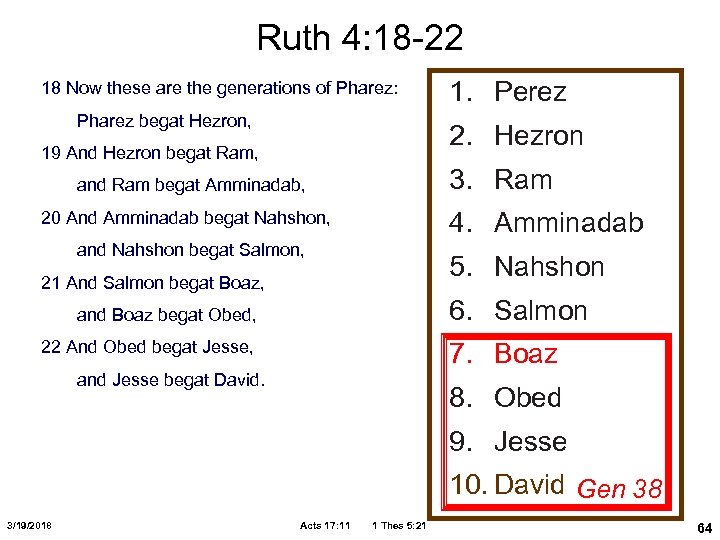 Ruth 4:18-22

18 Now these are the generations of Pharez:

Pharez begat Hezron,

19 And Hezron begat Ram,

and Ram begat Amminadab,

20 And Amminadab begat Nahshon,

and Nahshon begat Salmon,

21 And Salmon begat Boaz,

and Boaz begat Obed,

22 And Obed begat Jesse,

and Jesse begat David.

1. Perez
2. Hezron
3. Ram
4. Amminadab
5. Nahshon
6. Salmon
7. Boaz
8. Obed
9. Jesse
10. David

Gen 38

3/19/2018 Acts 17:11 1 Thes 5:21 64